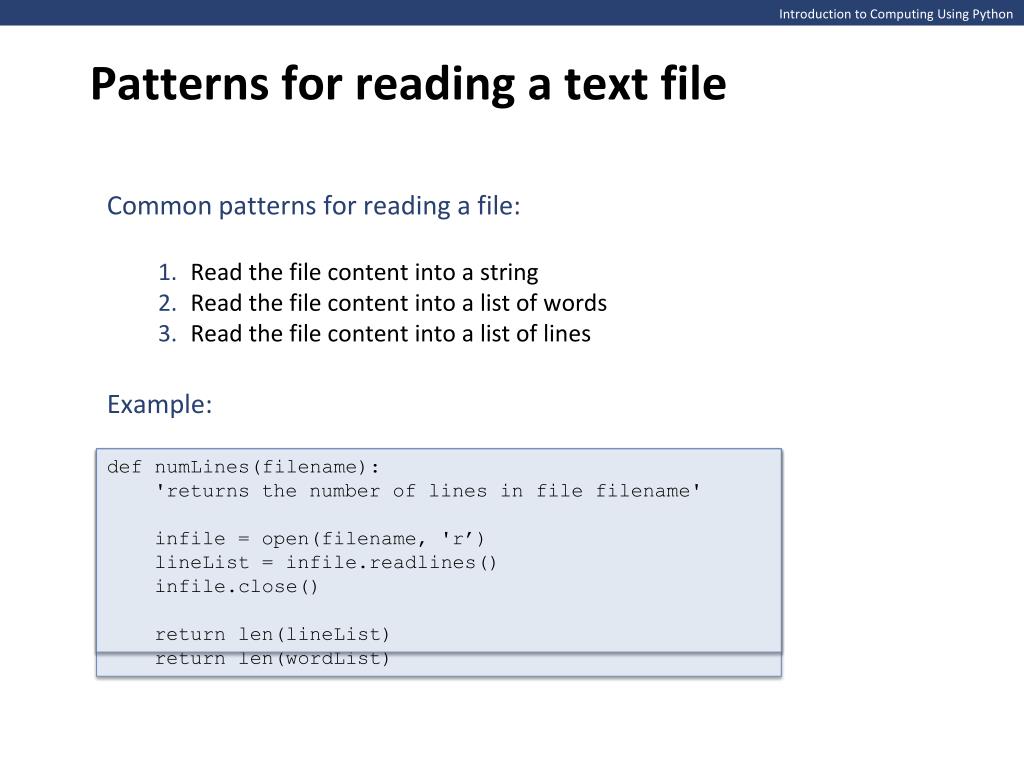 Introduction to Computing Using Python

Patterns for reading a text file

Common patterns for reading a file:

1. Read the file content into a string
2. Read the file content into a list of words
3. Read the file content into a list of lines

Example:

def numLines(filename):
    'returns the number of lines in file filename'

    infile = open(filename, 'r’)
    lineList = infile.readlines()
    infile.close()

    return len(lineList)
    return len(wordList)